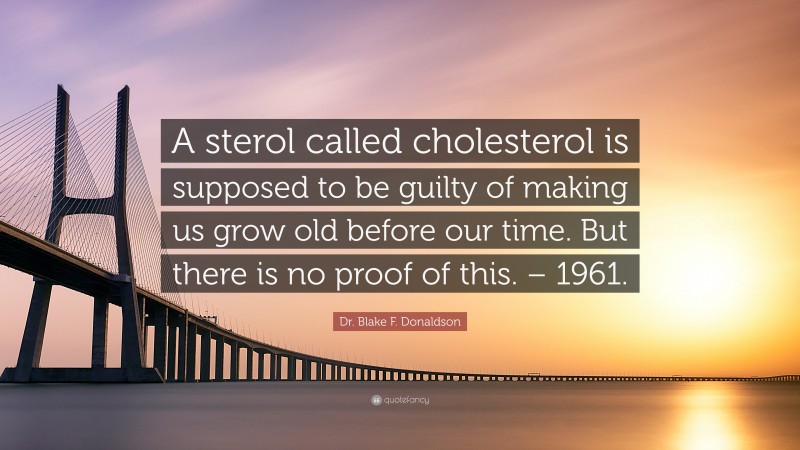 A sterol called cholesterol is supposed to be guilty of making us grow old before our time. But there is no proof of this. – 1961.

Dr. Blake F. Donaldson

quotefancy